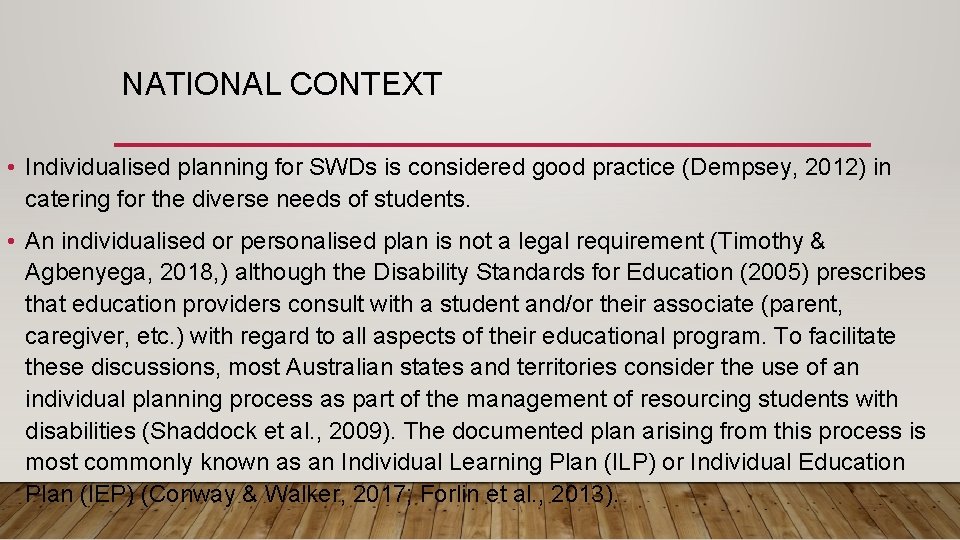 NATIONAL CONTEXT

• Individualised planning for SWDs is considered good practice (Dempsey, 2012) in catering for the diverse needs of students.

• An individualised or personalised plan is not a legal requirement (Timothy & Agbenyega, 2018,) although the Disability Standards for Education (2005) prescribes that education providers consult with a student and/or their associate (parent, caregiver, etc.) with regard to all aspects of their educational program. To facilitate these discussions, most Australian states and territories consider the use of an individual planning process as part of the management of resourcing students with disabilities (Shaddock et al., 2009). The documented plan arising from this process is most commonly known as an Individual Learning Plan (ILP) or Individual Education Plan (IEP) (Conway & Walker, 2017; Forlin et al., 2013).